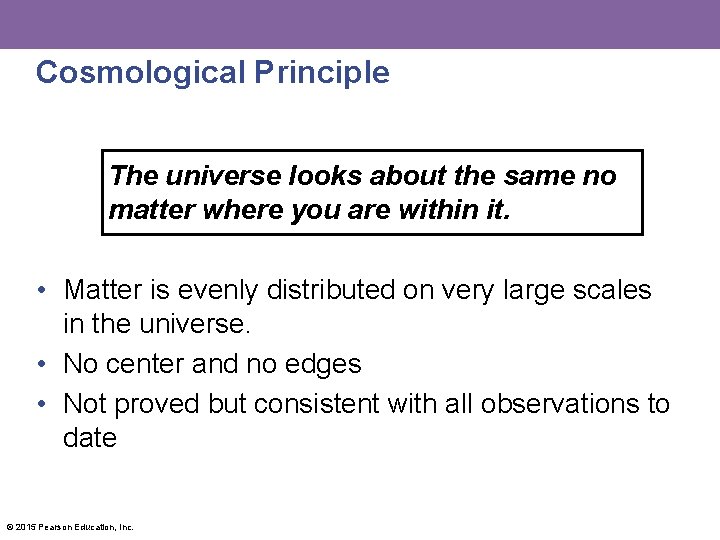 Cosmological Principle

The universe looks about the same no matter where you are within it.

• Matter is evenly distributed on very large scales in the universe.
• No center and no edges
• Not proved but consistent with all observations to date

© 2015 Pearson Education, Inc.